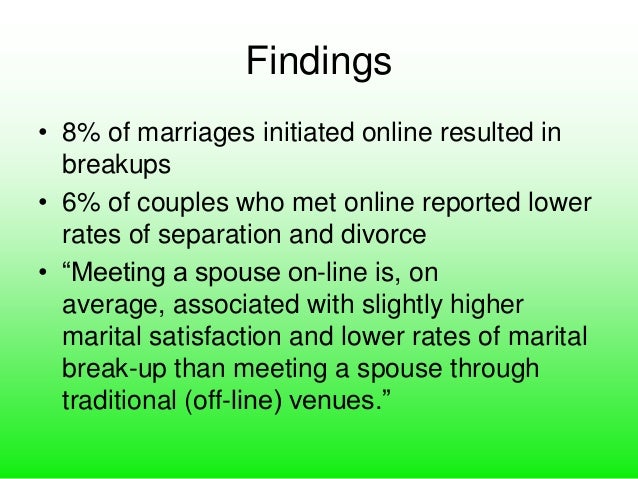 Findings

• 8% of marriages initiated online resulted in breakups
• 6% of couples who met online reported lower rates of separation and divorce
• “Meeting a spouse on-line is, on average, associated with slightly higher marital satisfaction and lower rates of marital break-up than meeting a spouse through traditional (off-line) venues.”